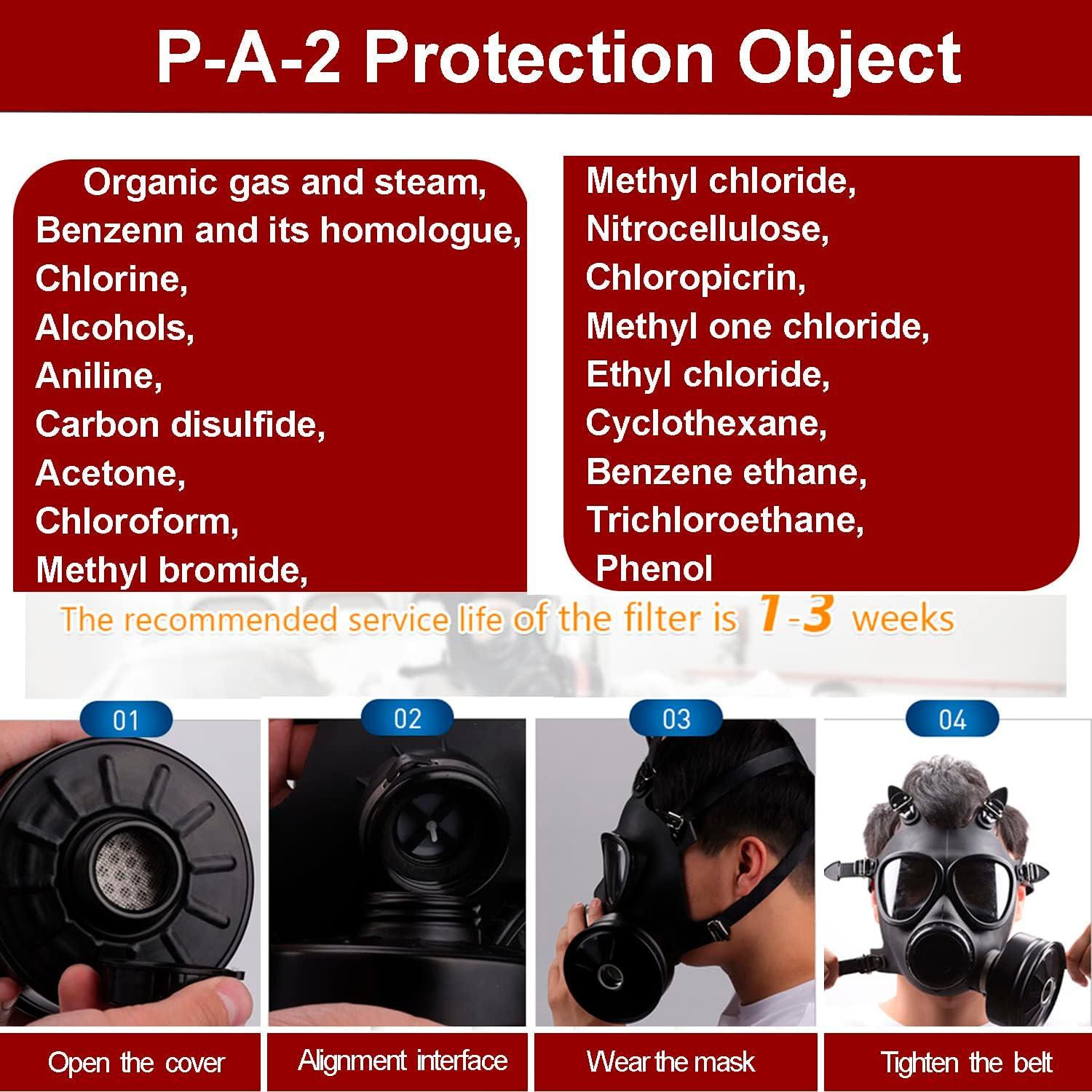 P-A-2 Protection Object

Organic gas and steam,
Benzenn and its homologue,
Chlorine,
Alcohols,
Aniline,
Carbon disulfide,
Acetone,
Chloroform,
Methyl bromide,

Methyl chloride,
Nitrocellulose,
Chloropicrin,
Methyl one chloride,
Ethyl chloride,
Cyclothexane,
Benzene ethane,
Trichloroethane,
Phenol

The recommended service life of the filter is 1-3 weeks

01
Open the cover

02
Alignment interface

03
Wear the mask

04
Tighten the belt